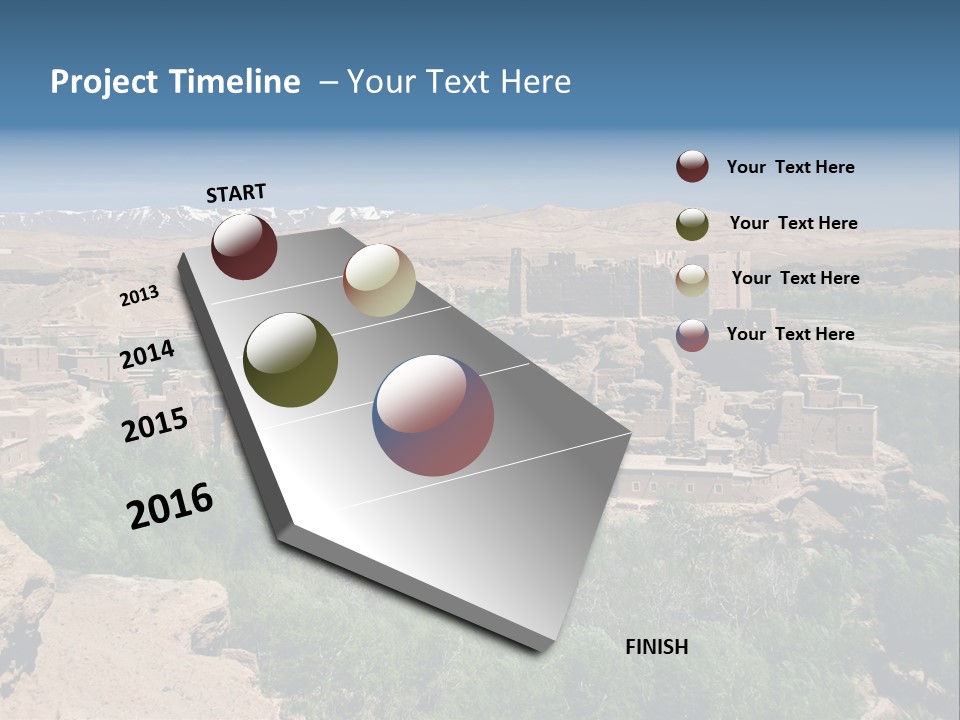 Project Timeline – Your Text Here

START

2013

2014

2015

2016

FINISH

Your Text Here

Your Text Here

Your Text Here

Your Text Here